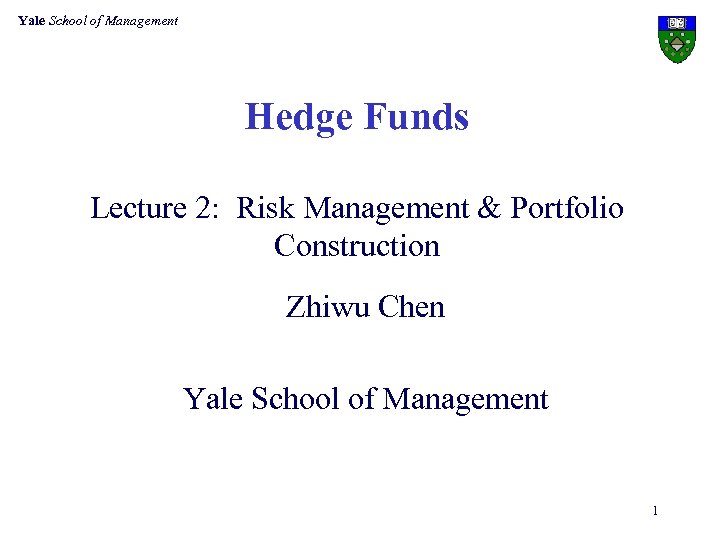 Yale School of Management

Hedge Funds

Lecture 2: Risk Management & Portfolio Construction

Zhiwu Chen

Yale School of Management

1